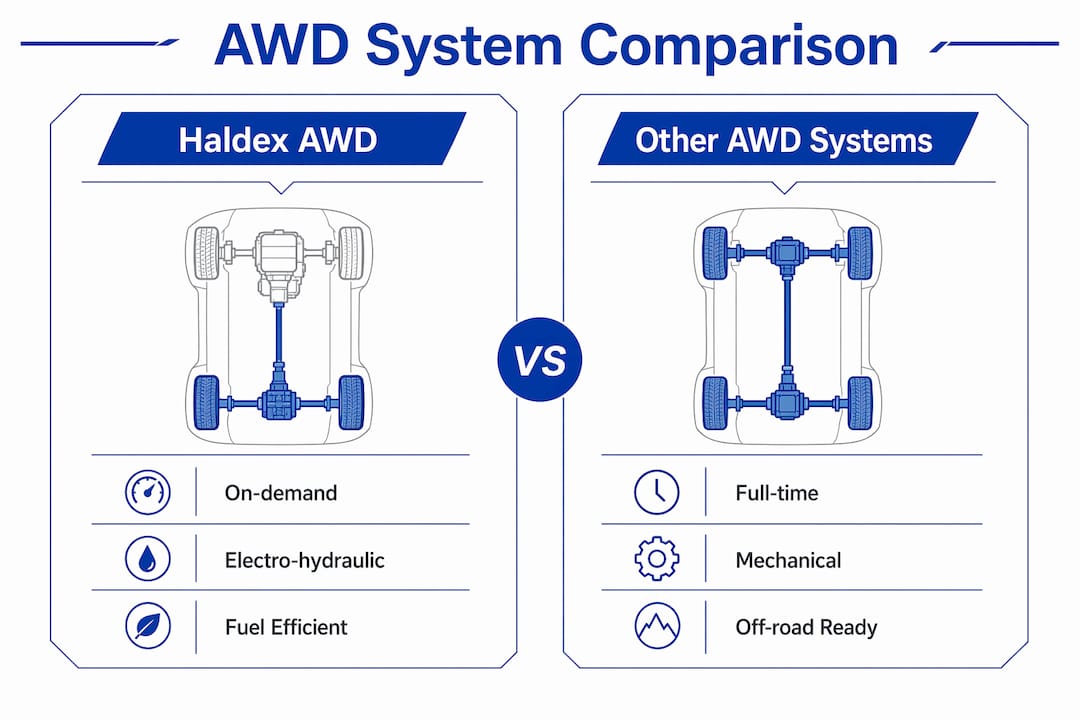 AWD System Comparison

Haldex AWD

On-demand

Electro-hydraulic

Fuel Efficient

VS

Other AWD Systems

Full-time

Mechanical

Off-road Ready